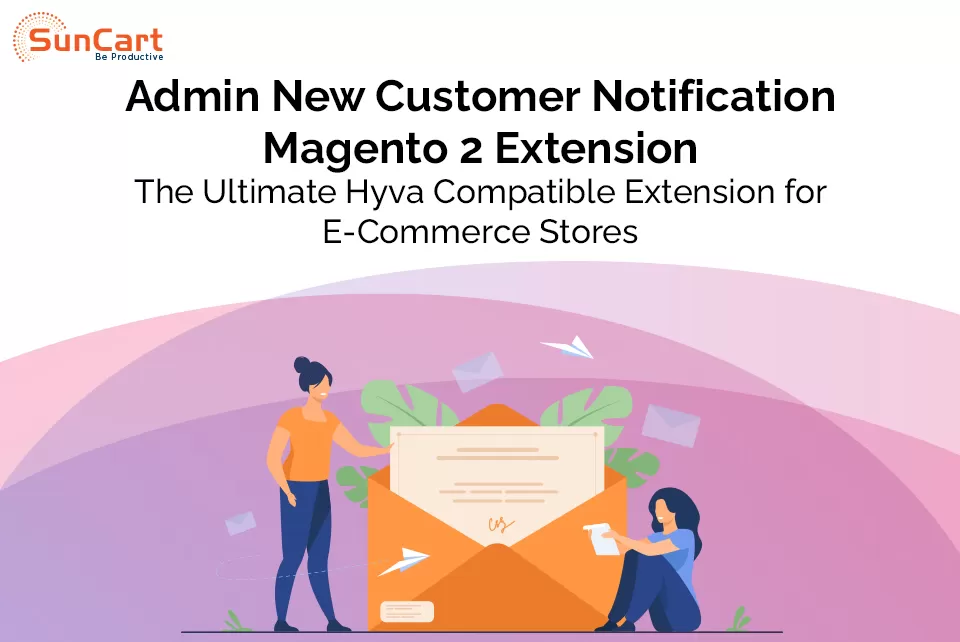 SunCart
Be Productive

Admin New Customer Notification Magento 2 Extension

The Ultimate Hyva Compatible Extension for E-Commerce Stores